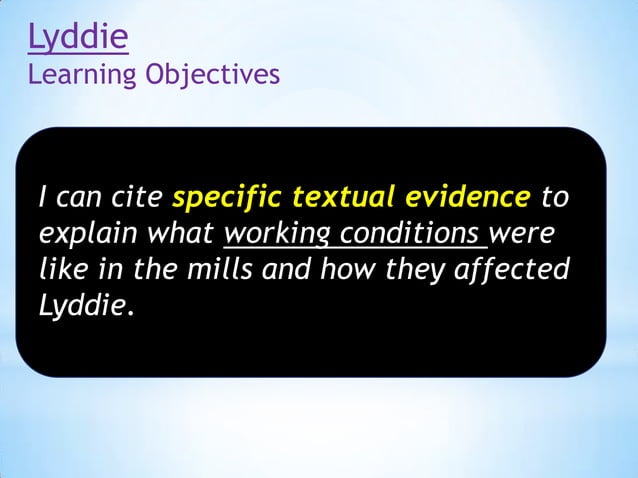 Lyddie
Learning Objectives

I can cite specific textual evidence to explain what working conditions were like in the mills and how they affected Lyddie.